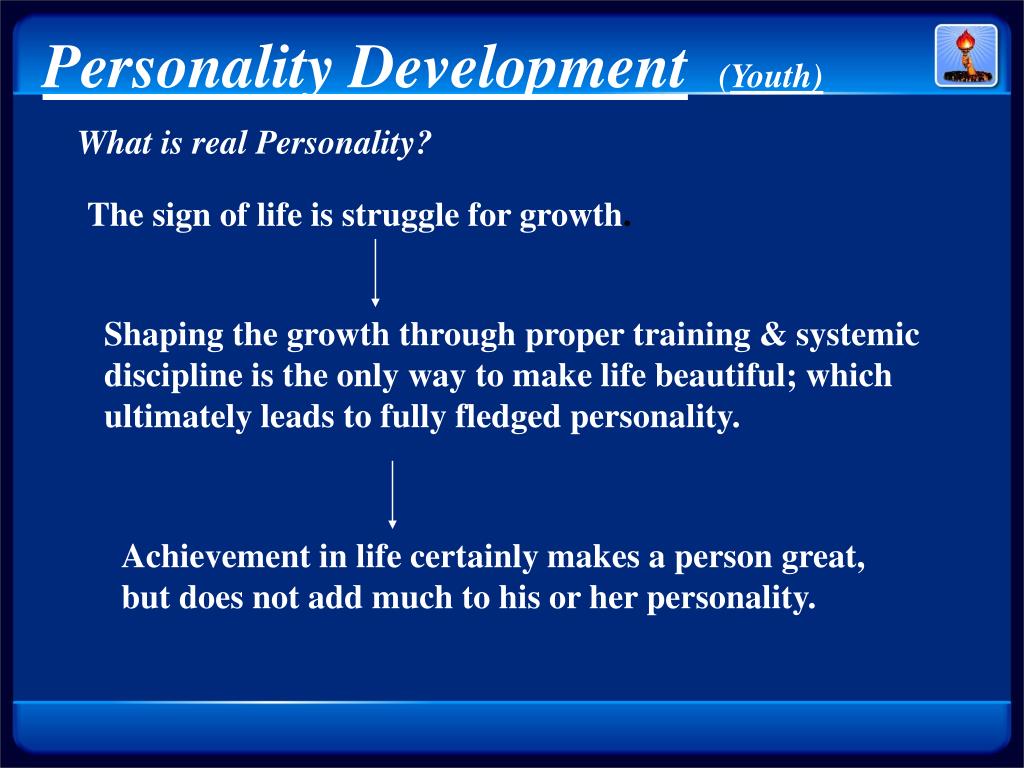 Personality Development (Youth)

What is real Personality?

The sign of life is struggle for growth.

Shaping the growth through proper training & systemic discipline is the only way to make life beautiful; which ultimately leads to fully fledged personality.

Achievement in life certainly makes a person great, but does not add much to his or her personality.